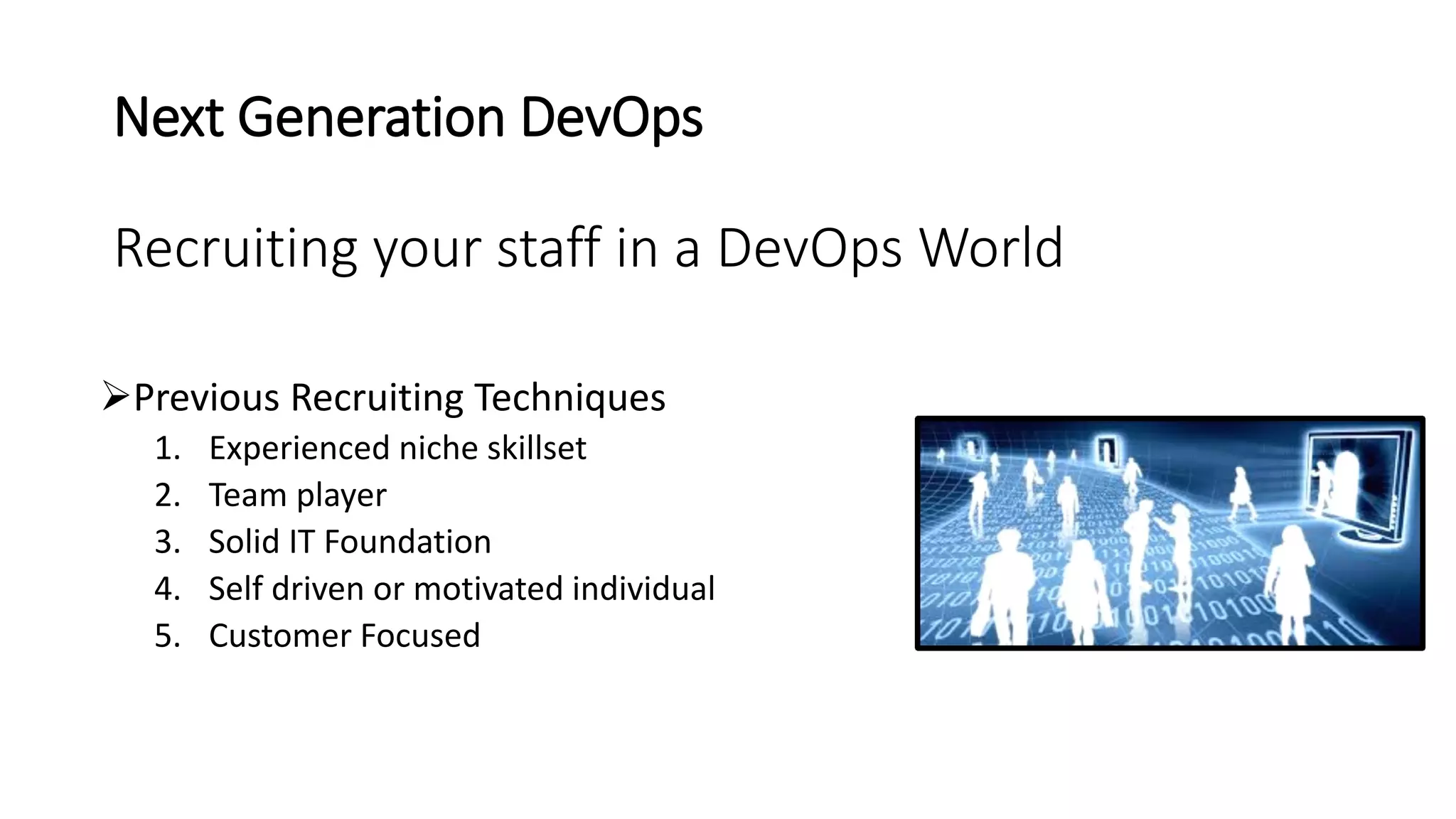 Next Generation DevOps

Recruiting your staff in a DevOps World

➢Previous Recruiting Techniques
1. Experienced niche skillset
2. Team player
3. Solid IT Foundation
4. Self driven or motivated individual
5. Customer Focused